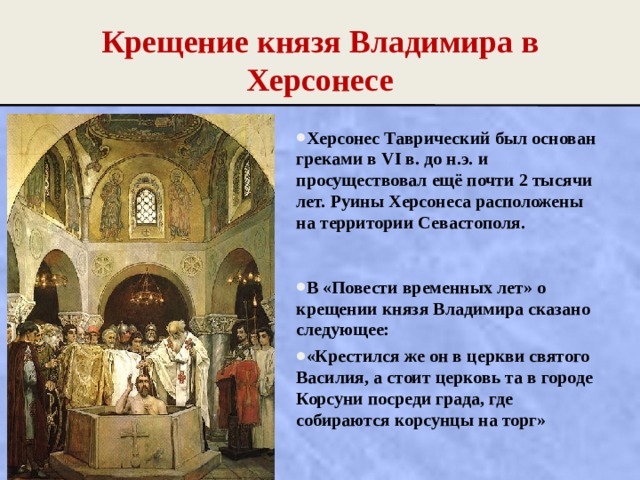 Крещение князя Владимира в Херсонесе

•Херсонес Таврический был основан греками в VI в. до н.э. и просуществовал ещё почти 2 тысячи лет. Руины Херсонеса расположены на территории Севастополя.

•В «Повести временных лет» о крещении князя Владимира сказано следующее:

•«Крестился же он в церкви святого Василия, а стоит церковь та в городе Корсуни посреди града, где собираются корсунцы на торг»